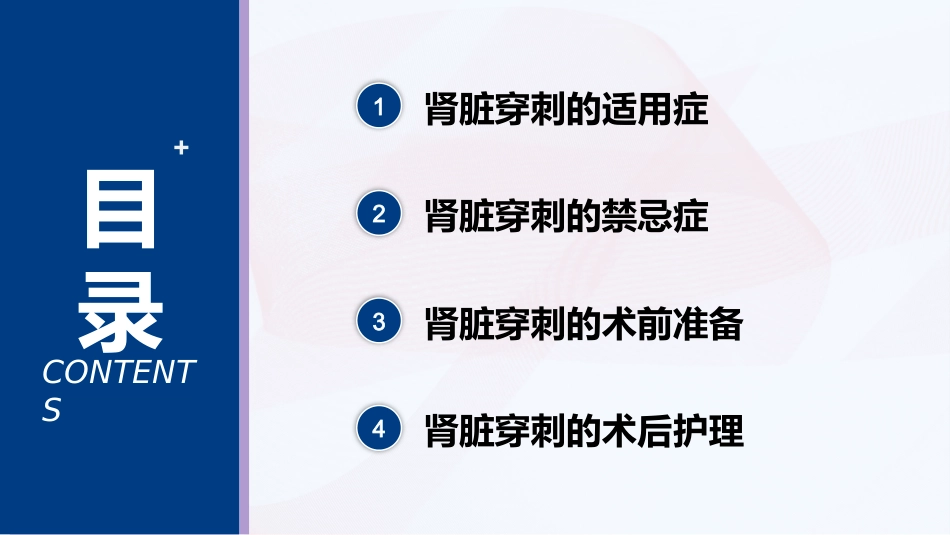 +
目录
CONTENTS

1 肾脏穿刺的适用症

2 肾脏穿刺的禁忌症

3 肾脏穿刺的术前准备

4 肾脏穿刺的术后护理